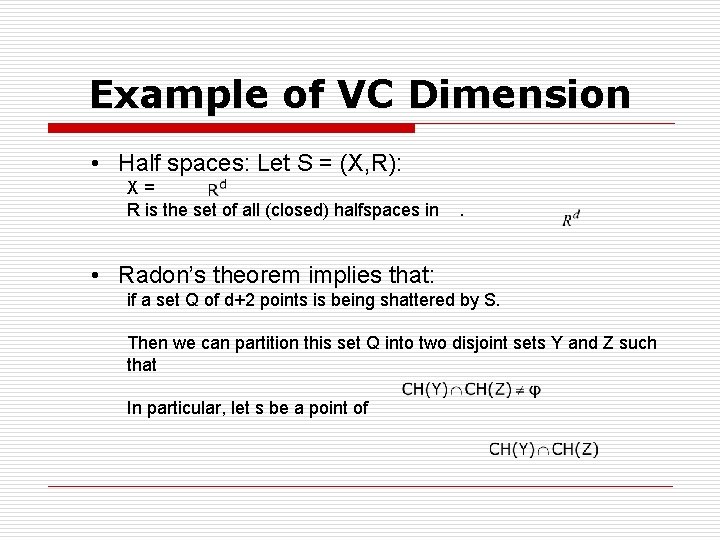 Example of VC Dimension

• Half spaces: Let S = (X,R):

X = $R^d$

R is the set of all (closed) halfspaces in . $R^d$

• Radon's theorem implies that:

if a set Q of d+2 points is being shattered by S.

Then we can partition this set Q into two disjoint sets Y and Z such that

$CH(Y) \cap CH(Z) \neq \varphi$

In particular, let s be a point of

$CH(Y) \cap CH(Z)$